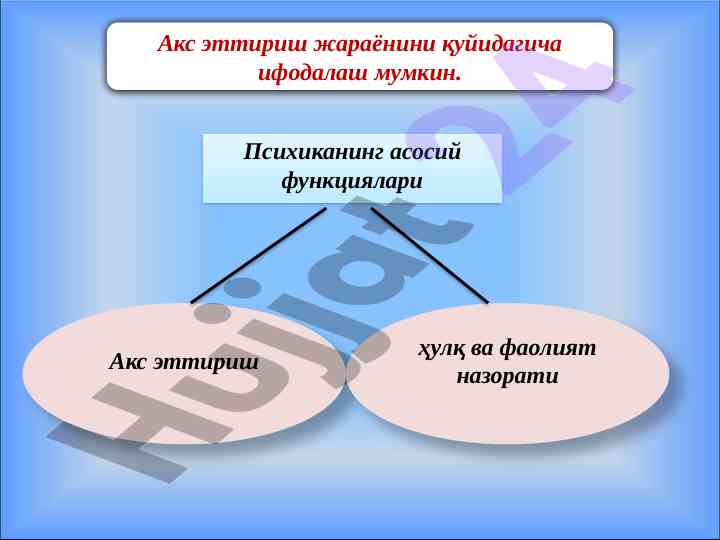 Акс эттириш жараёнини қуйидагича ифодалаш мумкин.

Психиканинг асосий функциялари

Акс эттириш

ҳулқ ва фаолият назорати

Hujjat 24